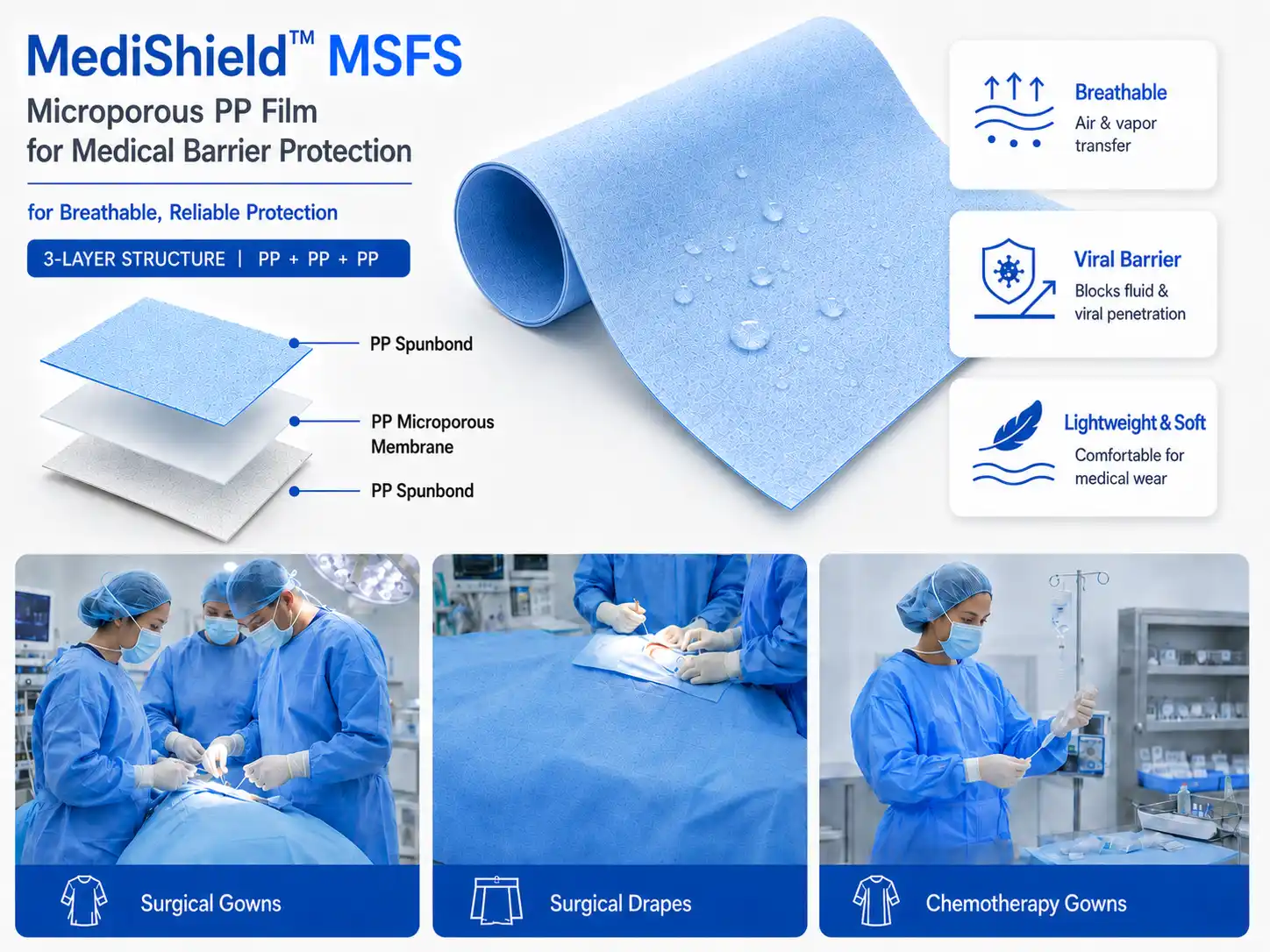 MediShield™ MSFS
Microporous PP Film
for Medical Barrier Protection

for Breathable, Reliable Protection

3-LAYER STRUCTURE | PP + PP + PP

PP Spunbond

PP Microporous Membrane

PP Spunbond

Breathable
Air & vapor transfer

Viral Barrier
Blocks fluid & viral penetration

Lightweight & Soft
Comfortable for medical wear

Surgical Gowns

Surgical Drapes

Chemotherapy Gowns